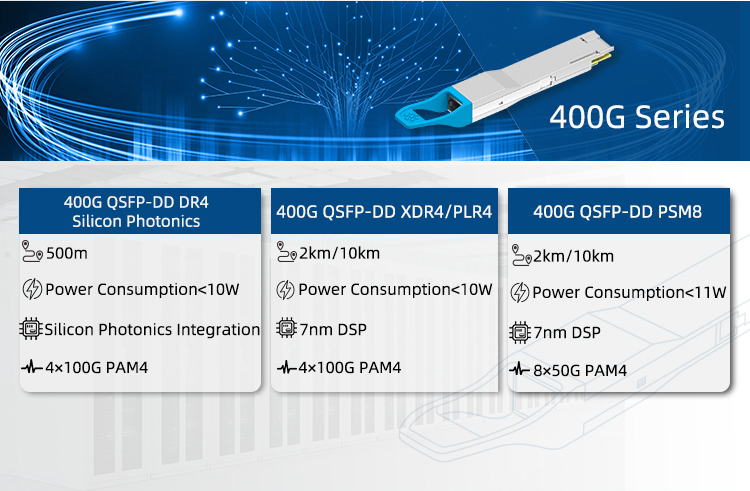 400G Series

400G QSFP-DD DR4
Silicon Photonics

500m

Power Consumption<10W

Silicon Photonics Integration

4×100G PAM4

400G QSFP-DD XDR4/PLR4

2km/10km

Power Consumption<10W

7nm DSP

4×100G PAM4

400G QSFP-DD PSM8

2km/10km

Power Consumption<11W

7nm DSP

8×50G PAM4